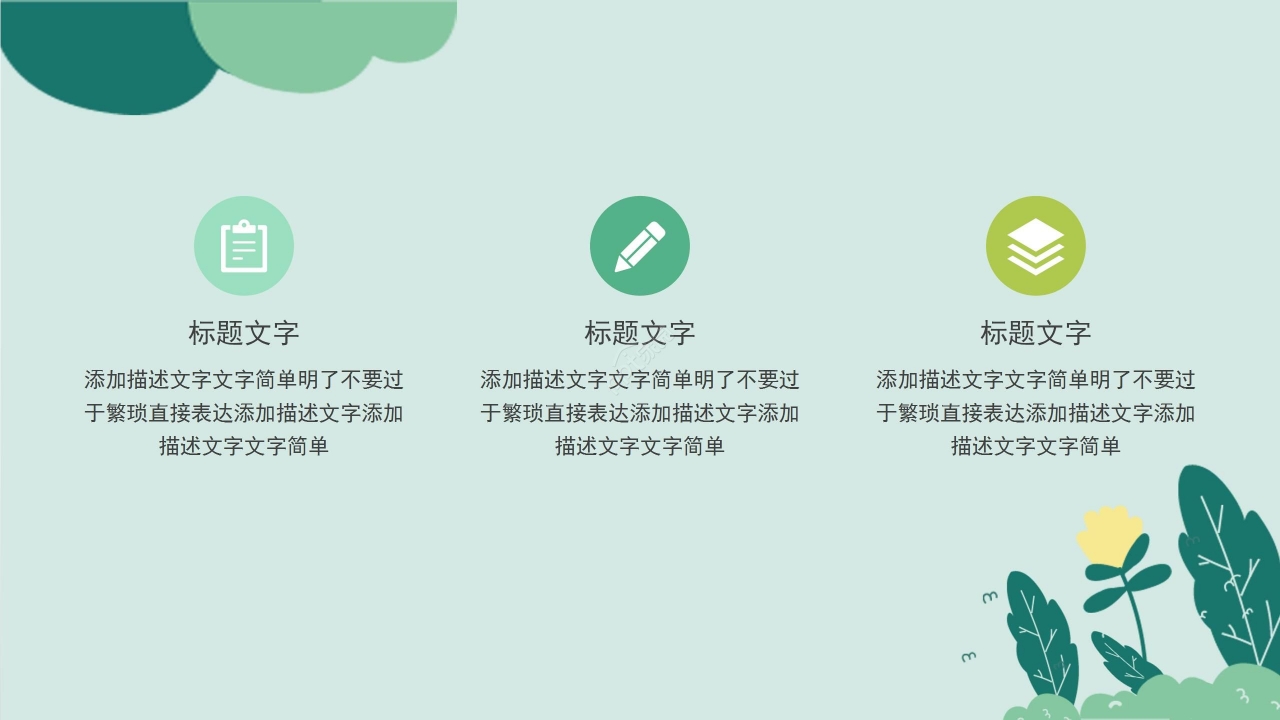 标题文字

添加描述文字文字简单明了不要过于繁琐直接表达添加描述文字添加描述文字文字简单

标题文字

添加描述文字文字简单明了不要过于繁琐直接表达添加描述文字添加描述文字文字简单

标题文字

添加描述文字文字简单明了不要过于繁琐直接表达添加描述文字添加描述文字文字简单